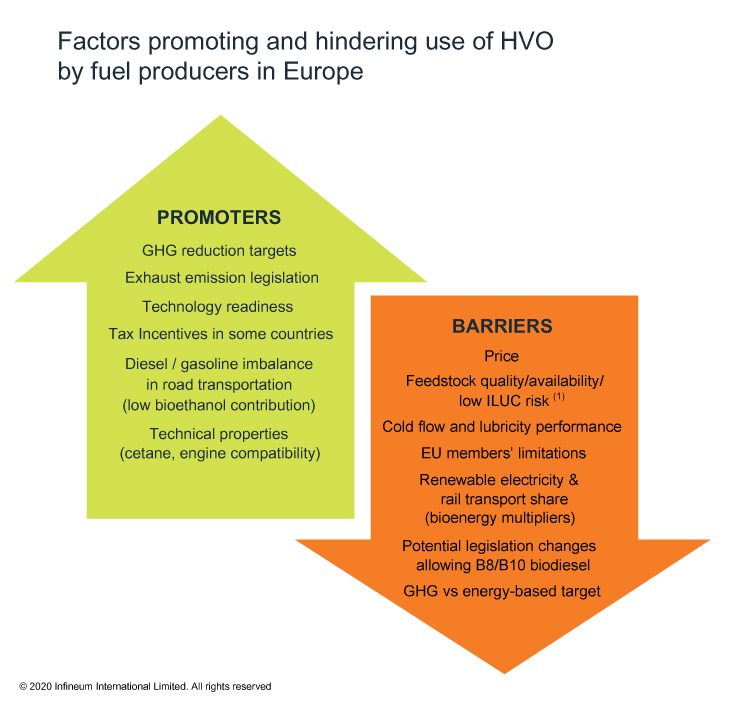 Factors promoting and hindering use of HVO by fuel producers in Europe

PROMOTERS

GHG reduction targets

Exhaust emission legislation

Technology readiness

Tax Incentives in some countries

Diesel / gasoline imbalance in road transportation (low bioethanol contribution)

Technical properties (cetane, engine compatibility)

BARRIERS

Price

Feedstock quality/availability/ low ILUC risk $^{(1)}$

Cold flow and lubricity performance

EU members' limitations

Renewable electricity & rail transport share (bioenergy multipliers)

Potential legislation changes allowing B8/B10 biodiesel

GHG vs energy-based target

© 2020 Infineum International Limited. All rights reserved